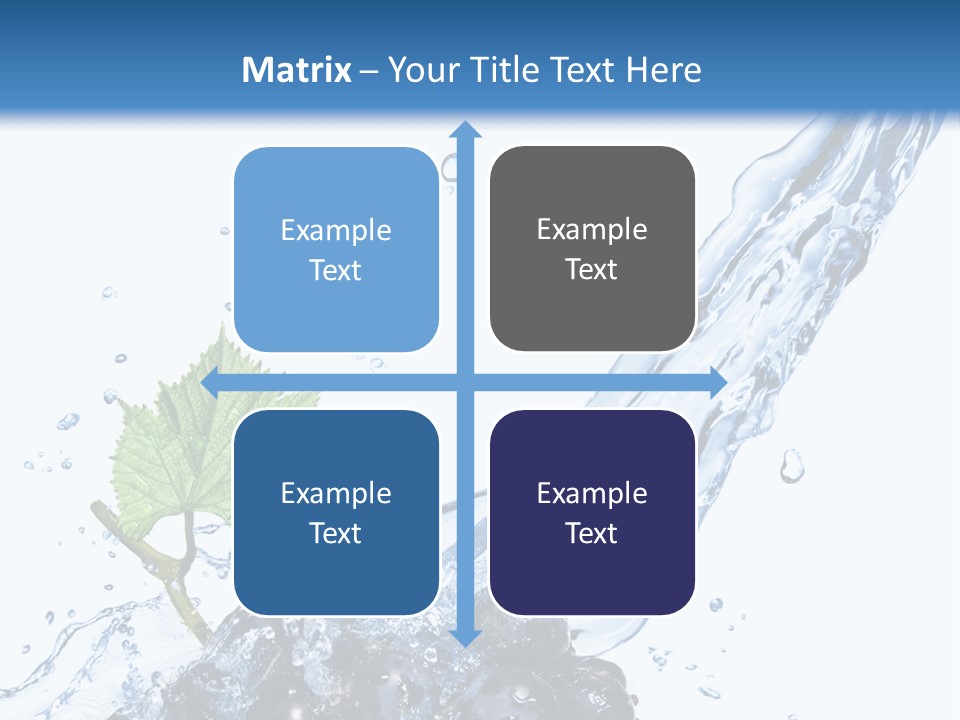 Matrix – Your Title Text Here

Example Text

Example Text

Example Text

Example Text